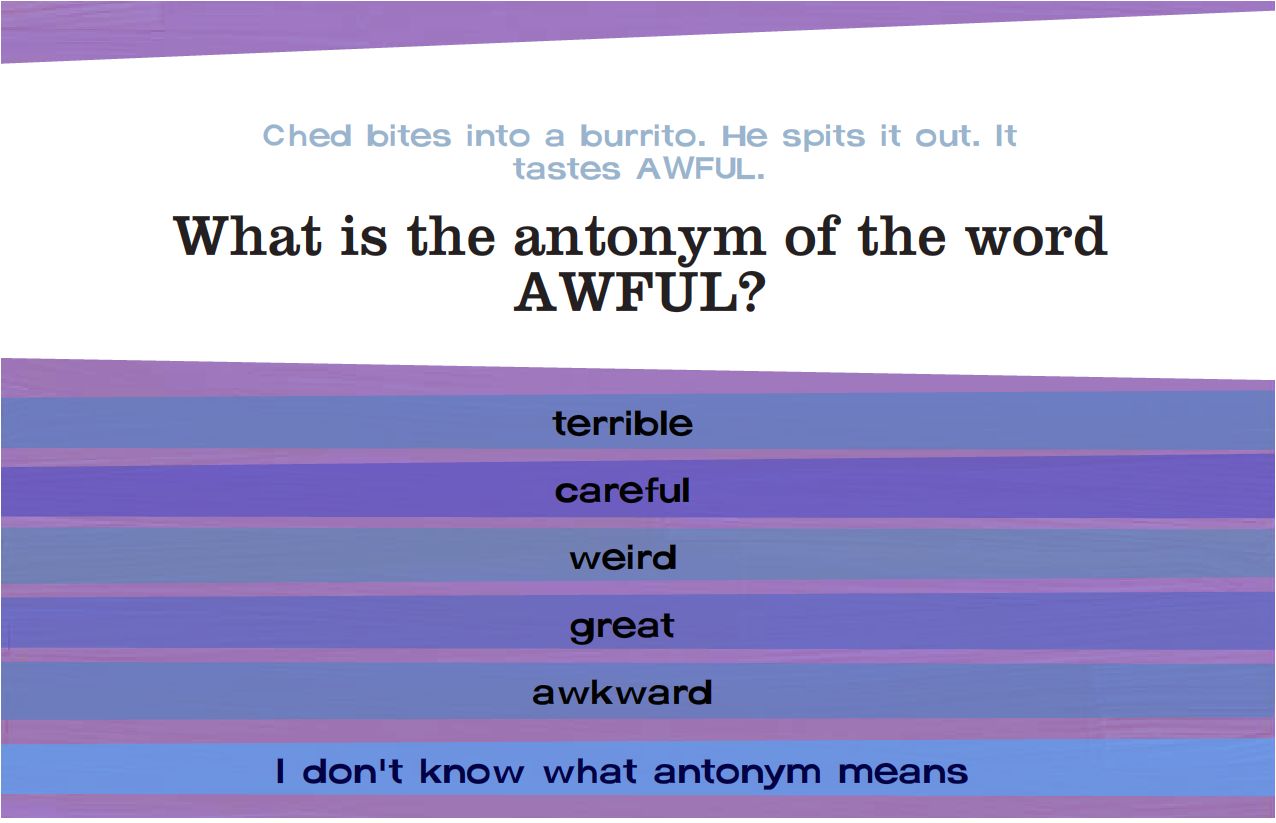 Ched bites into a burrito. He spits it out. It tastes AWFUL.

What is the antonym of the word AWFUL?

terrible

careful

weird

great

awkward

I don't know what antonym means